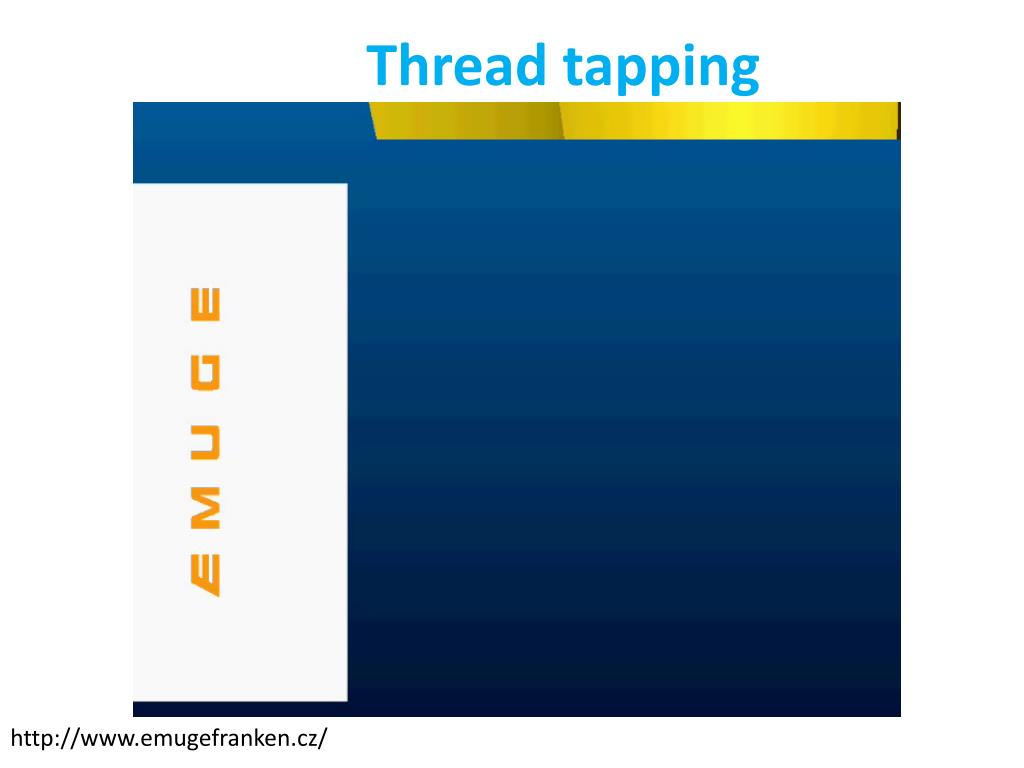 Thread tapping

EMUGE

http://www.emugefranken.cz/